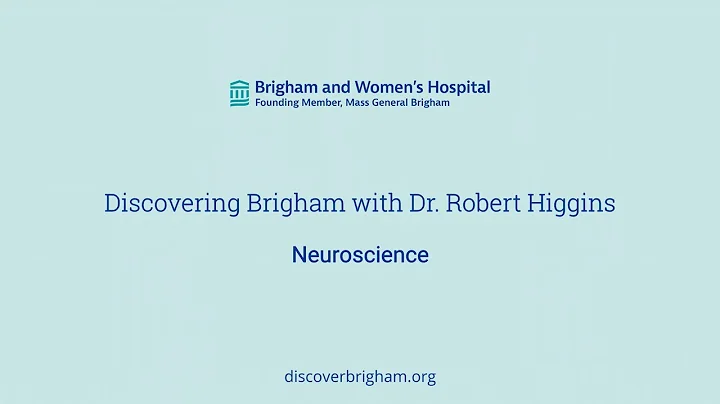 Brigham and Women's Hospital
Founding Member, Mass General Brigham

Discovering Brigham with Dr. Robert Higgins

Neuroscience

discoverbrigham.org